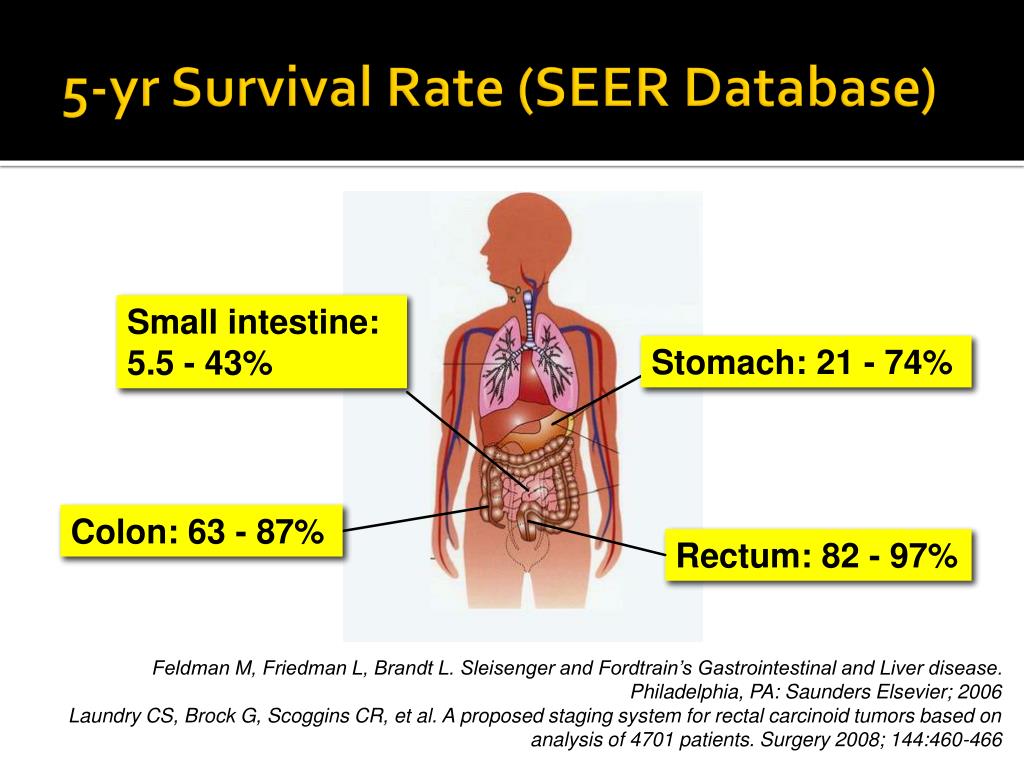 5-yr Survival Rate (SEER Database)

Small intestine: 5.5 - 43%

Stomach: 21 - 74%

Colon: 63 - 87%

Rectum: 82 - 97%

Feldman M, Friedman L, Brandt L. Sleisenger and Fordtrain's Gastrointestinal and Liver disease. Philadelphia, PA: Saunders Elsevier; 2006
Laundry CS, Brock G, Scoggins CR, et al. A proposed staging system for rectal carcinoid tumors based on analysis of 4701 patients. Surgery 2008; 144:460-466